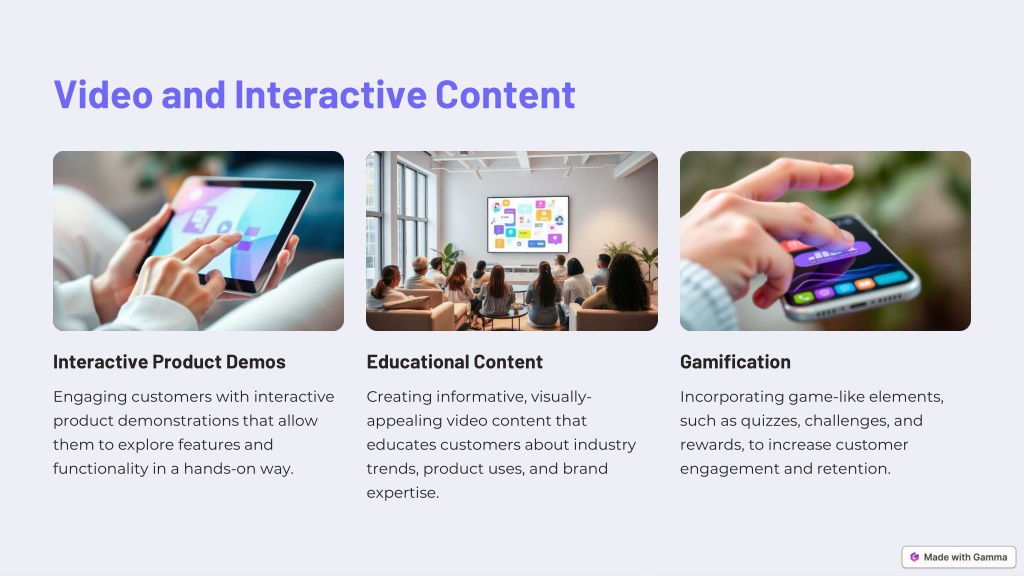 Video and Interactive Content

Interactive Product Demos

Engaging customers with interactive product demonstrations that allow them to explore features and functionality in a hands-on way.

Educational Content

Creating informative, visually-appealing video content that educates customers about industry trends, product uses, and brand expertise.

Gamification

Incorporating game-like elements, such as quizzes, challenges, and rewards, to increase customer engagement and retention.

Made with Gamma